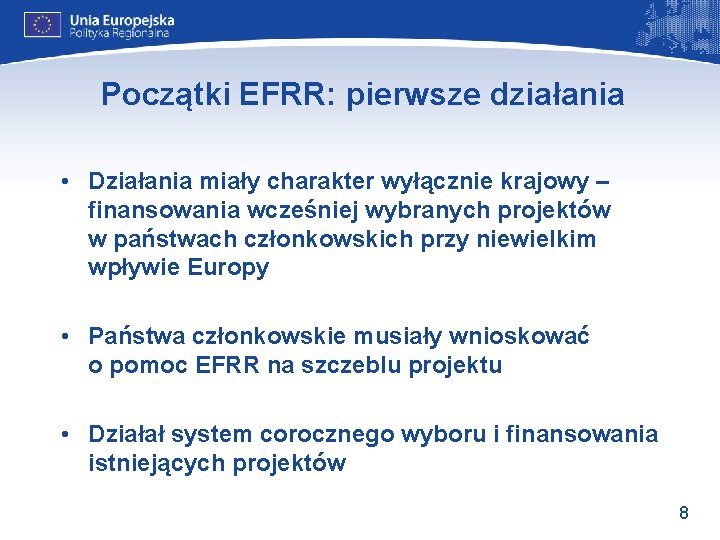 Unia Europejska
Polityka Regionalna

Początki EFRR: pierwsze działania

• Działania miały charakter wyłącznie krajowy – finansowania wcześniej wybranych projektów w państwach członkowskich przy niewielkim wpływie Europy

• Państwa członkowskie musiały wnioskować o pomoc EFRR na szczeblu projektu

• Działał system corocznego wyboru i finansowania istniejących projektów

8